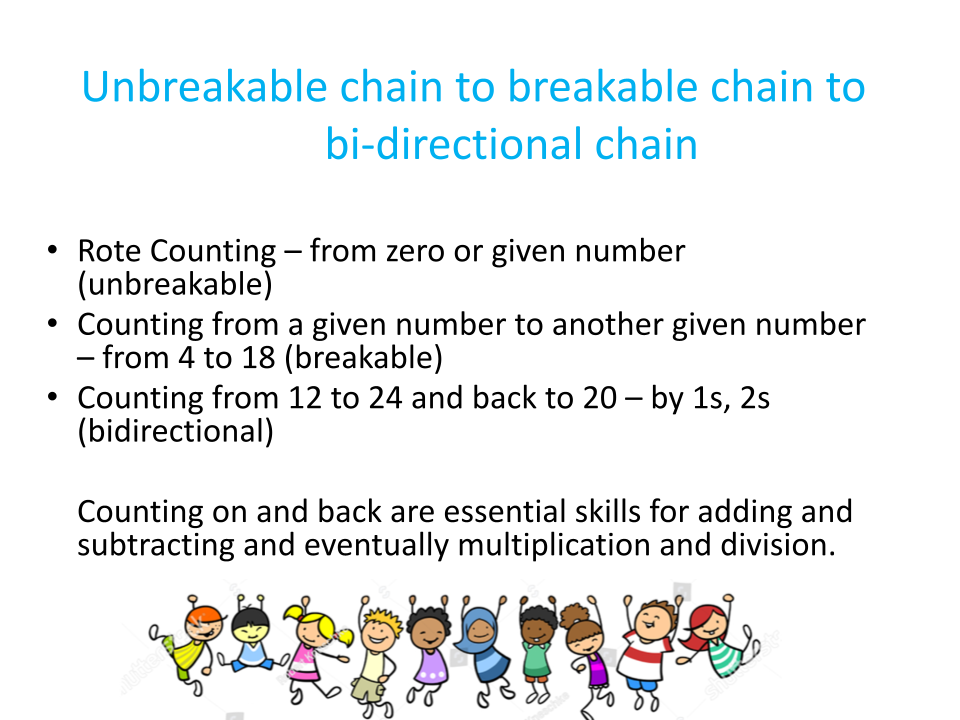 Unbreakable chain to breakable chain to bi-directional chain

• Rote Counting – from zero or given number (unbreakable)
• Counting from a given number to another given number – from 4 to 18 (breakable)
• Counting from 12 to 24 and back to 20 – by 1s, 2s (bidirectional)

Counting on and back are essential skills for adding and subtracting and eventually multiplication and division.